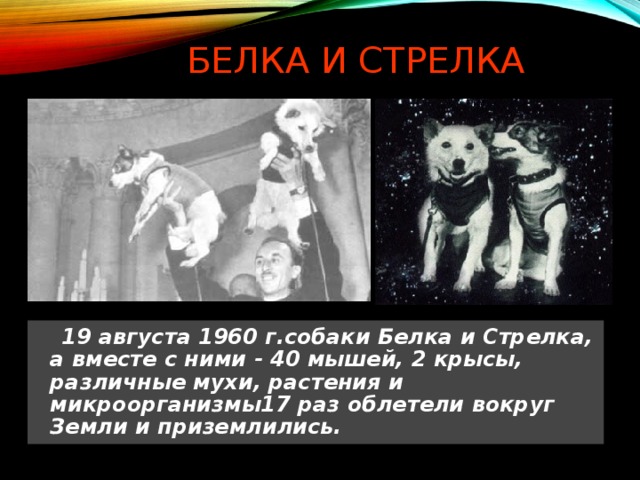 БЕЛКА И СТРЕЛКА

19 августа 1960 г.собаки Белка и Стрелка, а вместе с ними - 40 мышей, 2 крысы, различные мухи, растения и микроорганизмы17 раз облетели вокруг Земли и приземлились.